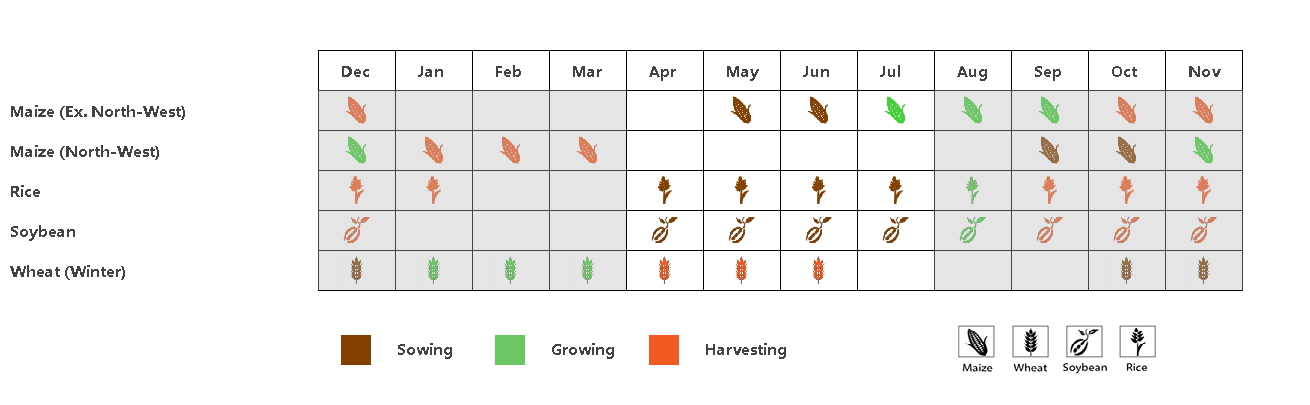 | | Dec | Jan | Feb | Mar | Apr | May | Jun | Jul | Aug | Sep | Oct | Nov |
|---|---|---|---|---|---|---|---|---|---|---|---|---|
| Maize (Ex. North-West) | | | | | | | | | | | | |
| Maize (North-West) | | | | | | | | | | | | |
| Rice | | | | | | | | | | | | |
| Soybean | | | | | | | | | | | | |
| Wheat (Winter) | | | | | | | | | | | | |

Sowing Growing Harvesting

Maize Wheat Soybean Rice